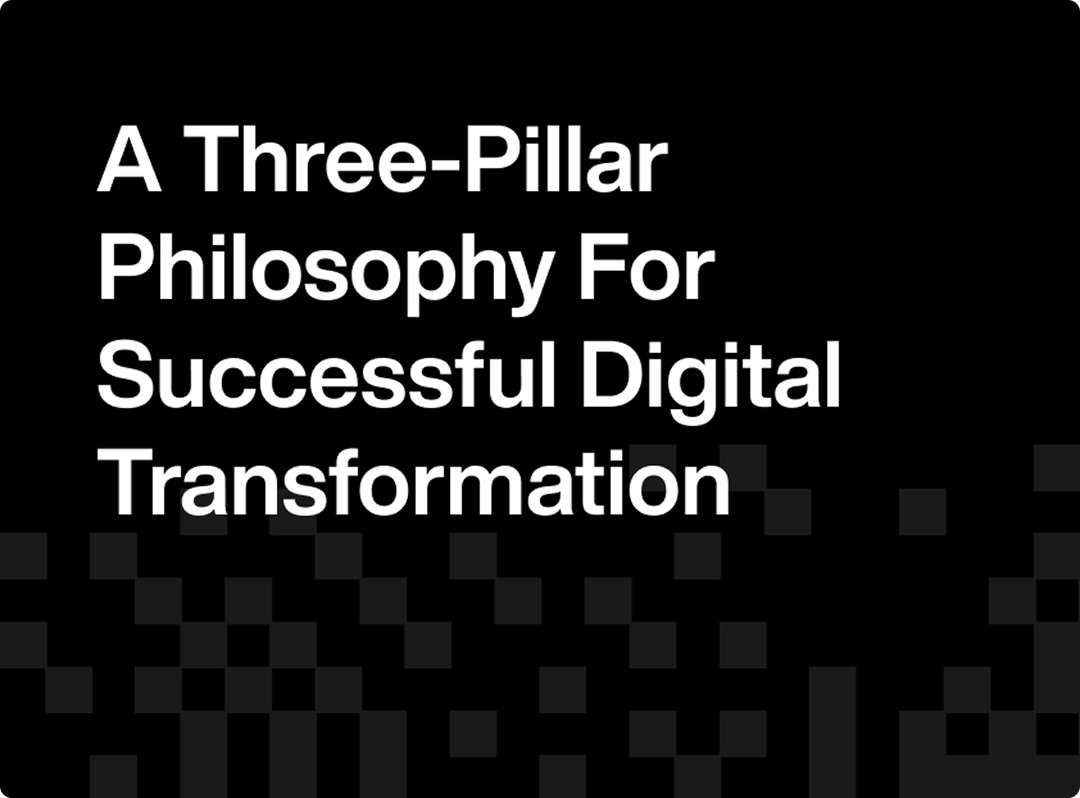 A Three-Pillar Philosophy For Successful Digital Transformation